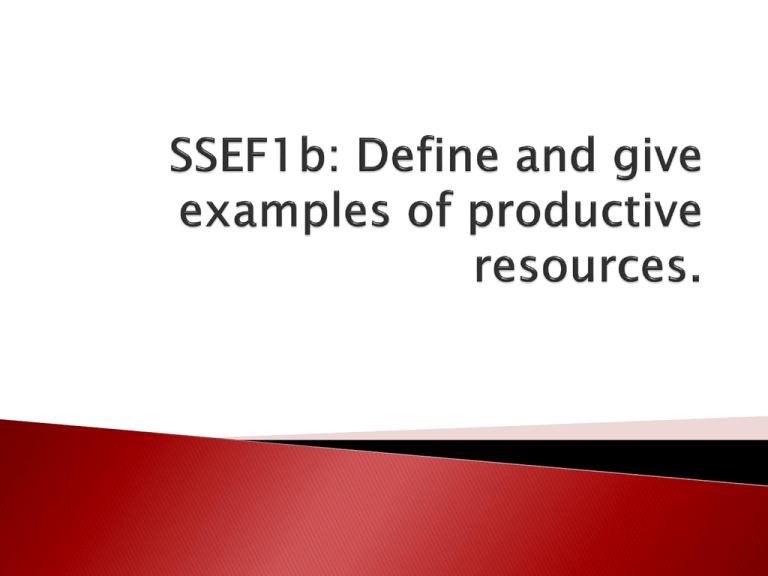 SSEF1b: Define and give examples of productive resources.